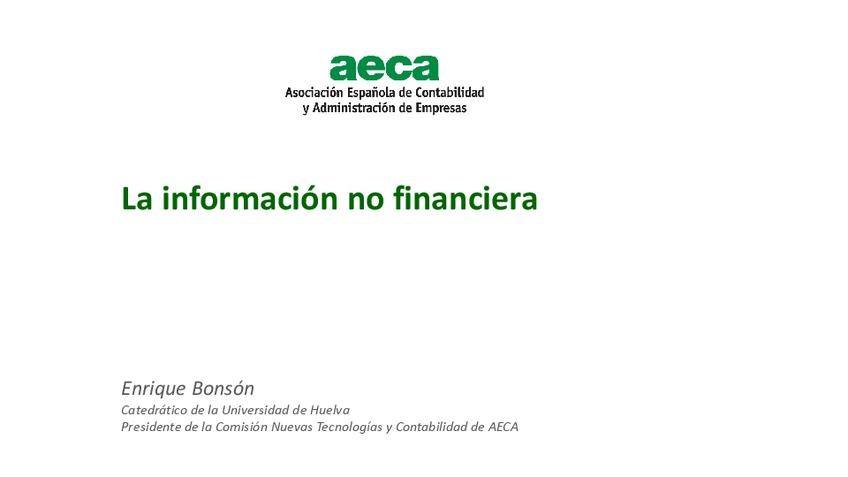 aeca
Asociación Española de Contabilidad y Administración de Empresas

La información no financiera

Enrique Bonsón
Catedrático de la Universidad de Huelva
Presidente de la Comisión Nuevas Tecnologías y Contabilidad de AECA